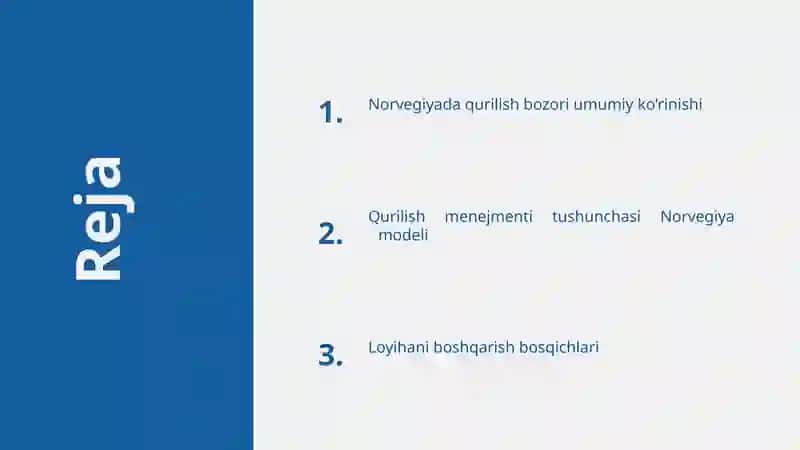 Reja

1. Norvegiyada qurilish bozori umumiy ko'rinishi

2. Qurilish menejmenti tushunchasi Norvegiya modeli

3. Loyihani boshqarish bosqichlari